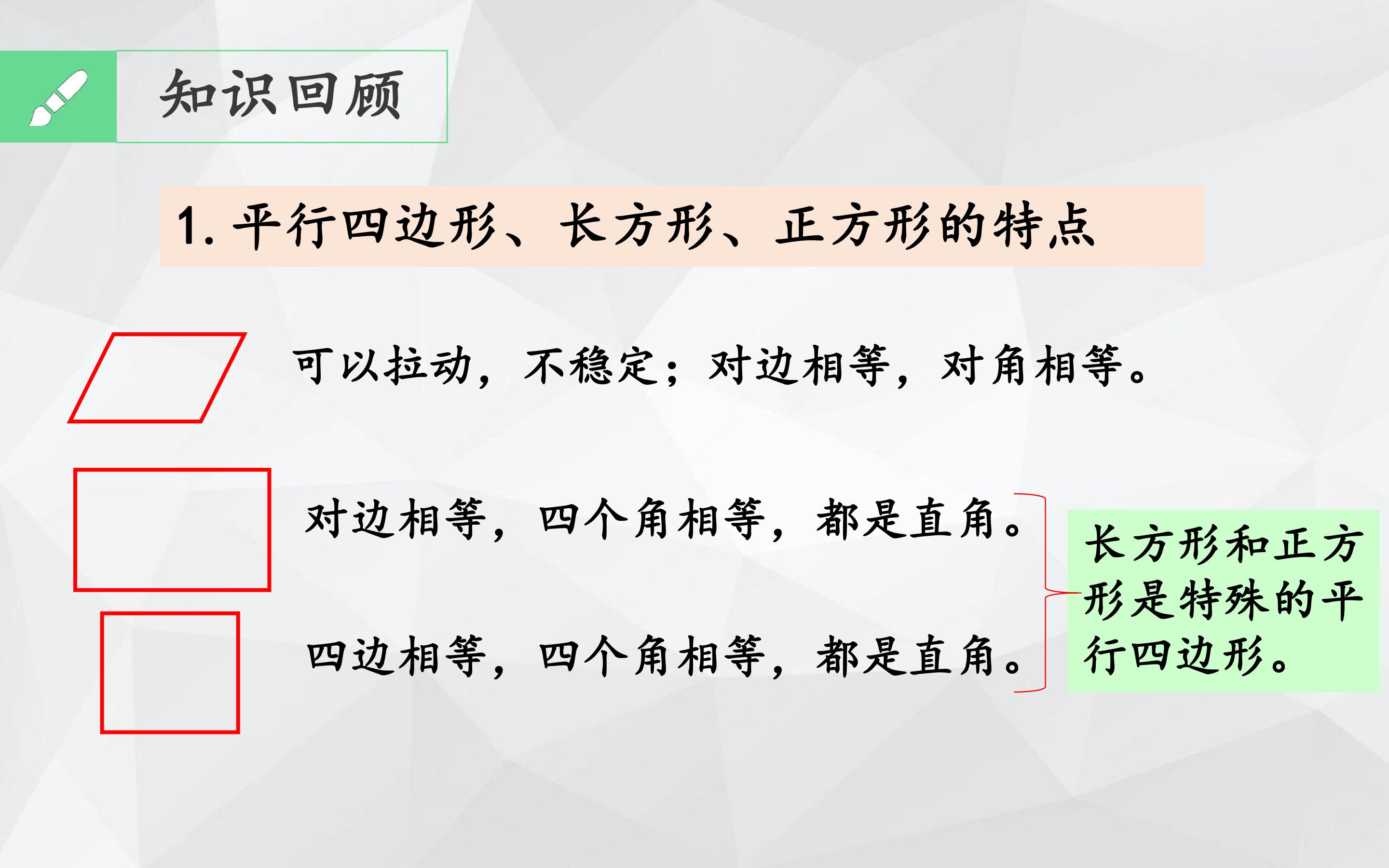 知识回顾

1. 平行四边形、长方形、正方形的特点

可以拉动，不稳定；对边相等，对角相等。

对边相等，四个角相等，都是直角。

四边相等，四个角相等，都是直角。

长方形和正方形是特殊的平行四边形。